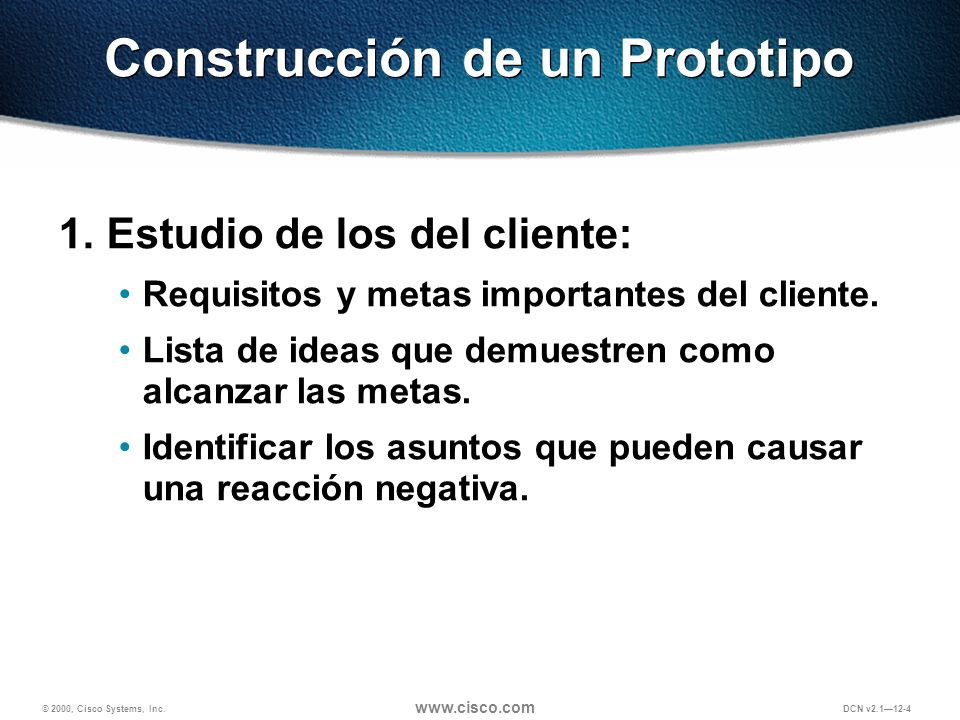 Construcción de un Prototipo

1. Estudio de los del cliente:

• Requisitos y metas importantes del cliente.

• Lista de ideas que demuestren como alcanzar las metas.

• Identificar los asuntos que pueden causar una reacción negativa.

© 2000, Cisco Systems, Inc.

www.cisco.com

DCN v2.1—12-4